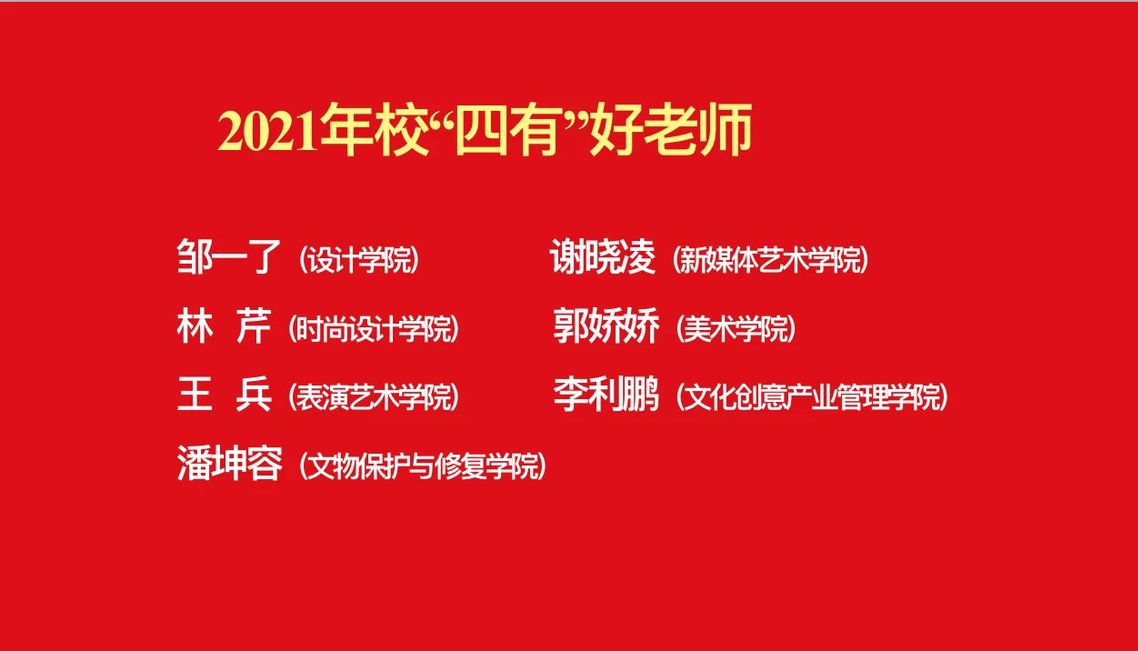 2021年校“四有”好老师

邹一了（设计学院）

林 芹（时尚设计学院）

王 兵（表演艺术学院）

潘坤容（文物保护与修复学院）

谢晓凌（新媒体艺术学院）

郭娇娇（美术学院）

李利鹏（文化创意产业管理学院）